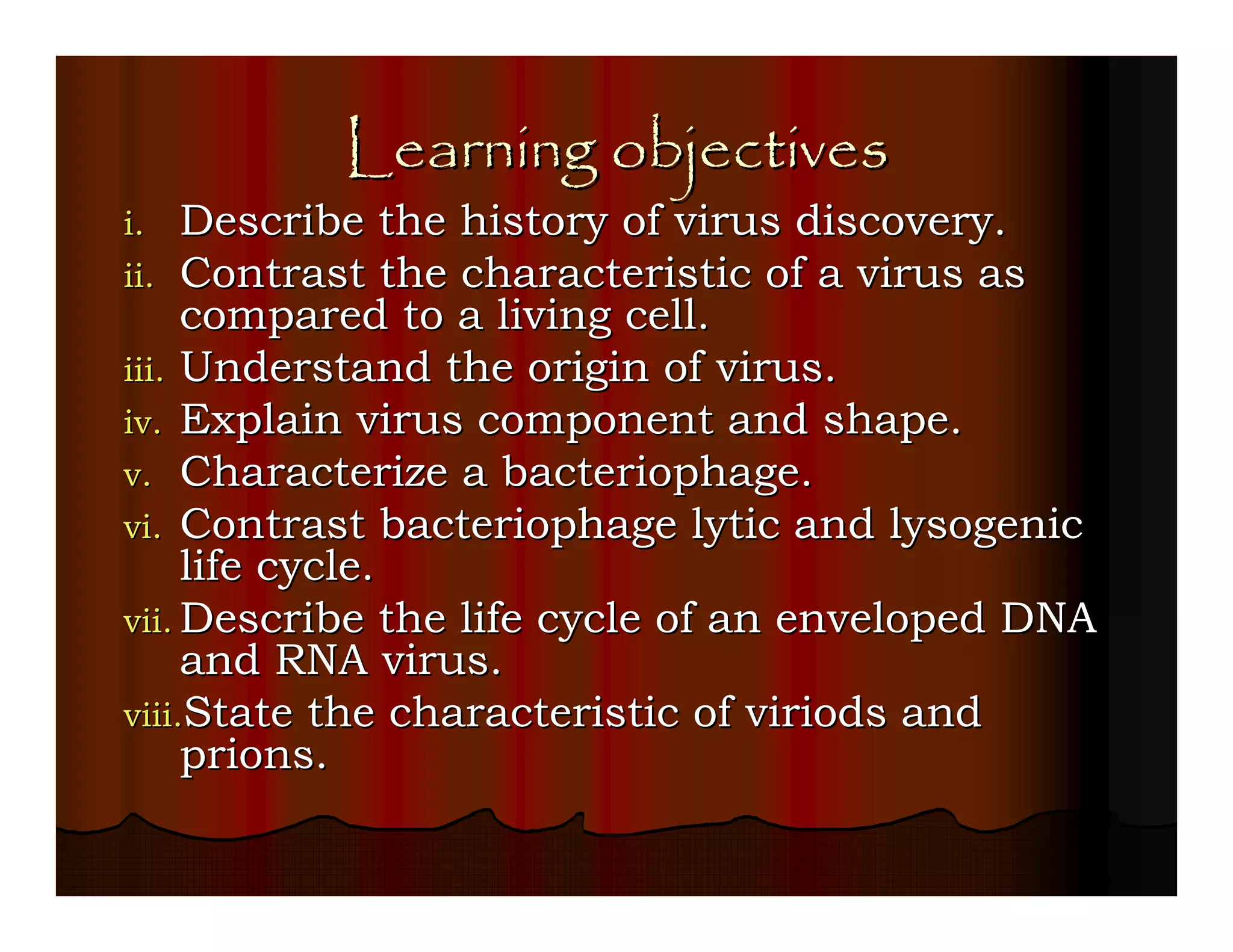 Learning objectives

i. Describe the history of virus discovery.
ii. Contrast the characteristic of a virus as compared to a living cell.
iii. Understand the origin of virus.
iv. Explain virus component and shape.
v. Characterize a bacteriophage.
vi. Contrast bacteriophage lytic and lysogenic life cycle.
vii. Describe the life cycle of an enveloped DNA and RNA virus.
viii. State the characteristic of viriods and prions.